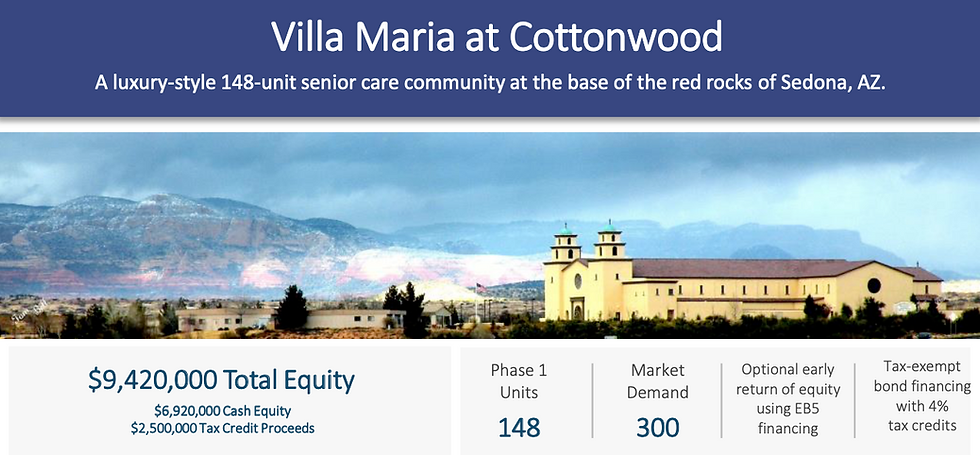 Villa Maria at Cottonwood

A luxury-style 148-unit senior care community at the base of the red rocks of Sedona, AZ.

$9,420,000 Total Equity

$6,920,000 Cash Equity
$2,500,000 Tax Credit Proceeds

Phase 1 Units
148

Market Demand
300

Optional early return of equity using EB5 financing

Tax-exempt bond financing with 4% tax credits